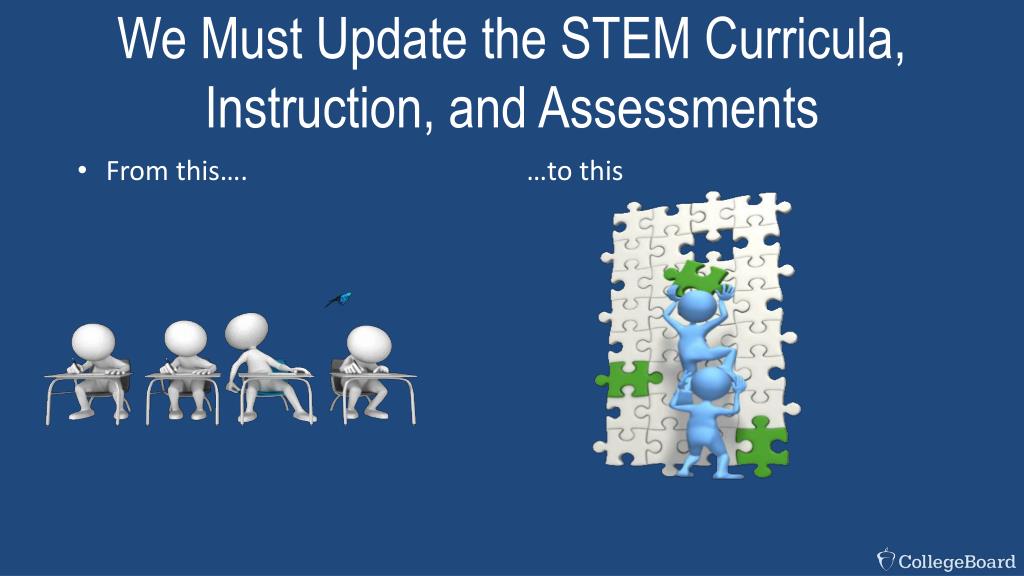 We Must Update the STEM Curricula, Instruction, and Assessments

• From this….

…to this

CollegeBoard